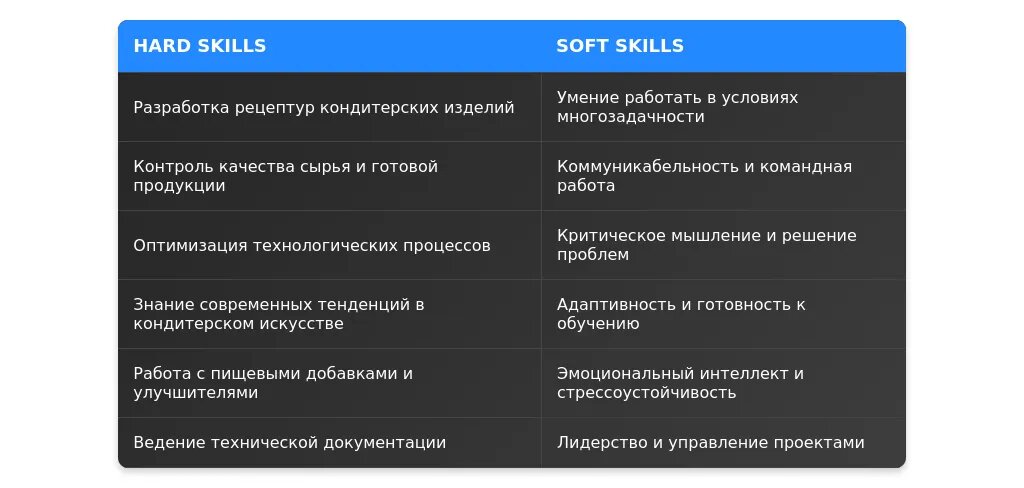 | HARD SKILLS | SOFT SKILLS |
|---|---|
| Разработка рецептур кондитерских изделий | Умение работать в условиях многозадачности |
| Контроль качества сырья и готовой продукции | Коммуникабельность и командная работа |
| Оптимизация технологических процессов | Критическое мышление и решение проблем |
| Знание современных тенденций в кондитерском искусстве | Адаптивность и готовность к обучению |
| Работа с пищевыми добавками и улучшителями | Эмоциональный интеллект и стрессоустойчивость |
| Ведение технической документации | Лидерство и управление проектами |